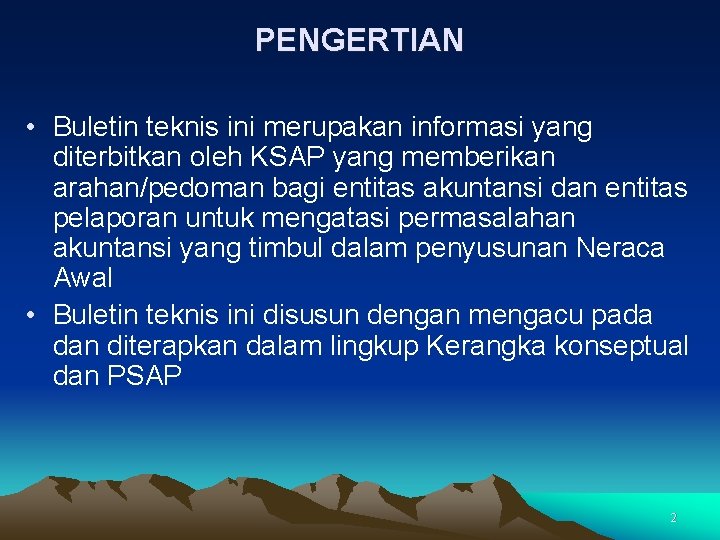 PENGERTIAN

• Buletin teknis ini merupakan informasi yang diterbitkan oleh KSAP yang memberikan arahan/pedoman bagi entitas akuntansi dan entitas pelaporan untuk mengatasi permasalahan akuntansi yang timbul dalam penyusunan Neraca Awal

• Buletin teknis ini disusun dengan mengacu pada dan diterapkan dalam lingkup Kerangka konseptual dan PSAP

2